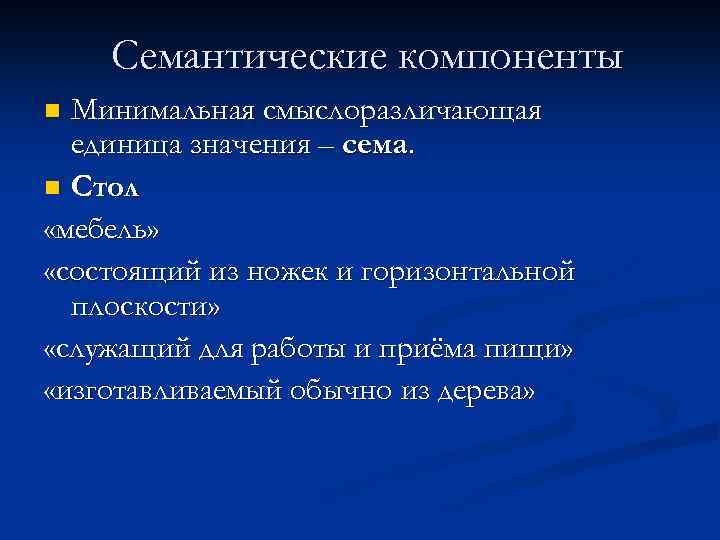 Семантические компоненты

Минимальная смыслоразличающая единица значения – сема.

Стол

«мебель»

«состоящий из ножек и горизонтальной плоскости»

«служащий для работы и приёма пищи»

«изготавливаемый обычно из дерева»